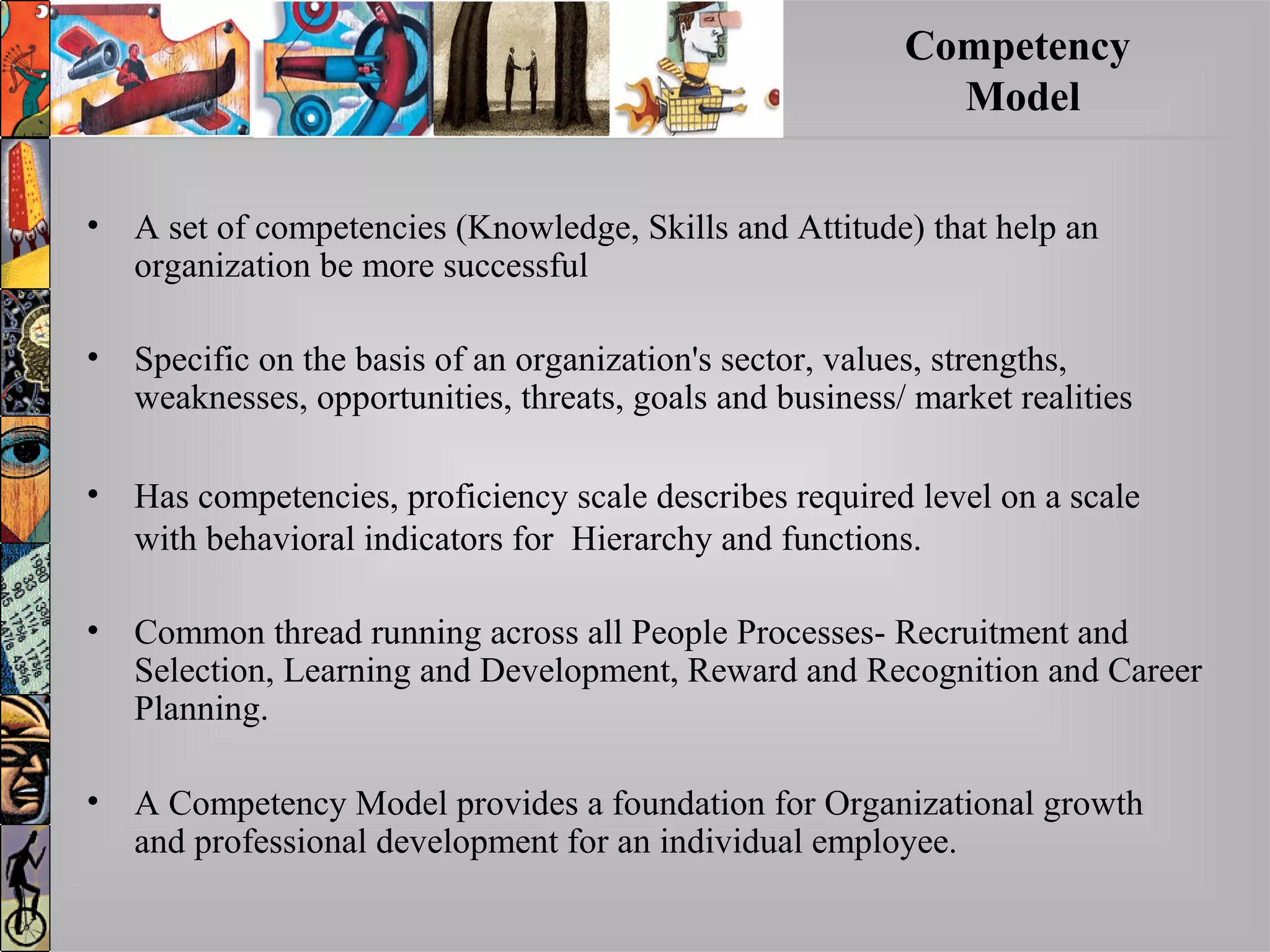 Competency Model

• A set of competencies (Knowledge, Skills and Attitude) that help an organization be more successful

• Specific on the basis of an organization's sector, values, strengths, weaknesses, opportunities, threats, goals and business/ market realities

• Has competencies, proficiency scale describes required level on a scale with behavioral indicators for Hierarchy and functions.

• Common thread running across all People Processes- Recruitment and Selection, Learning and Development, Reward and Recognition and Career Planning.

• A Competency Model provides a foundation for Organizational growth and professional development for an individual employee.